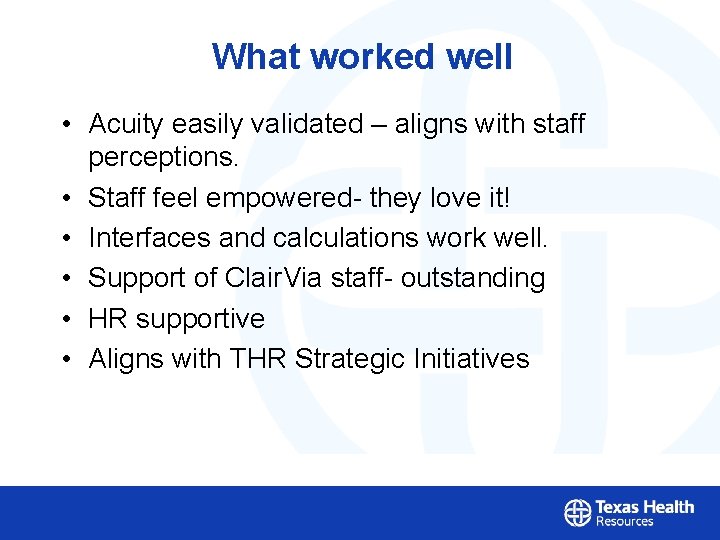 What worked well

• Acuity easily validated – aligns with staff perceptions.
• Staff feel empowered- they love it!
• Interfaces and calculations work well.
• Support of ClairVia staff- outstanding
• HR supportive
• Aligns with THR Strategic Initiatives

Texas Health
Resources